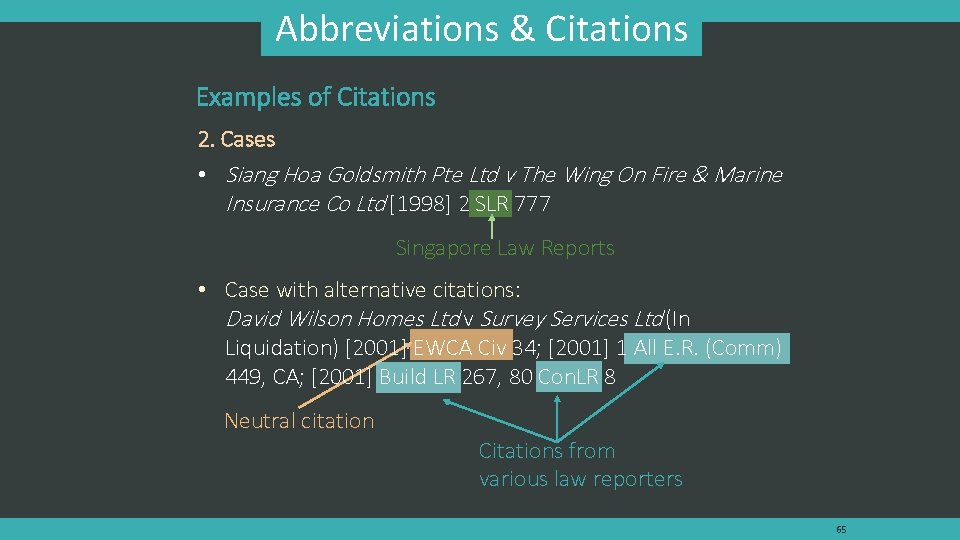 Abbreviations & Citations

Examples of Citations

2. Cases

• Siang Hoa Goldsmith Pte Ltd v The Wing On Fire & Marine Insurance Co Ltd [1998] 2 SLR 777

Singapore Law Reports

• Case with alternative citations: David Wilson Homes Ltd v Survey Services Ltd (In Liquidation) [2001] EWCA Civ 34; [2001] 1 All E.R. (Comm) 449, CA; [2001] Build LR 267, 80 ConLR 8

Neutral citation

Citations from various law reporters

65